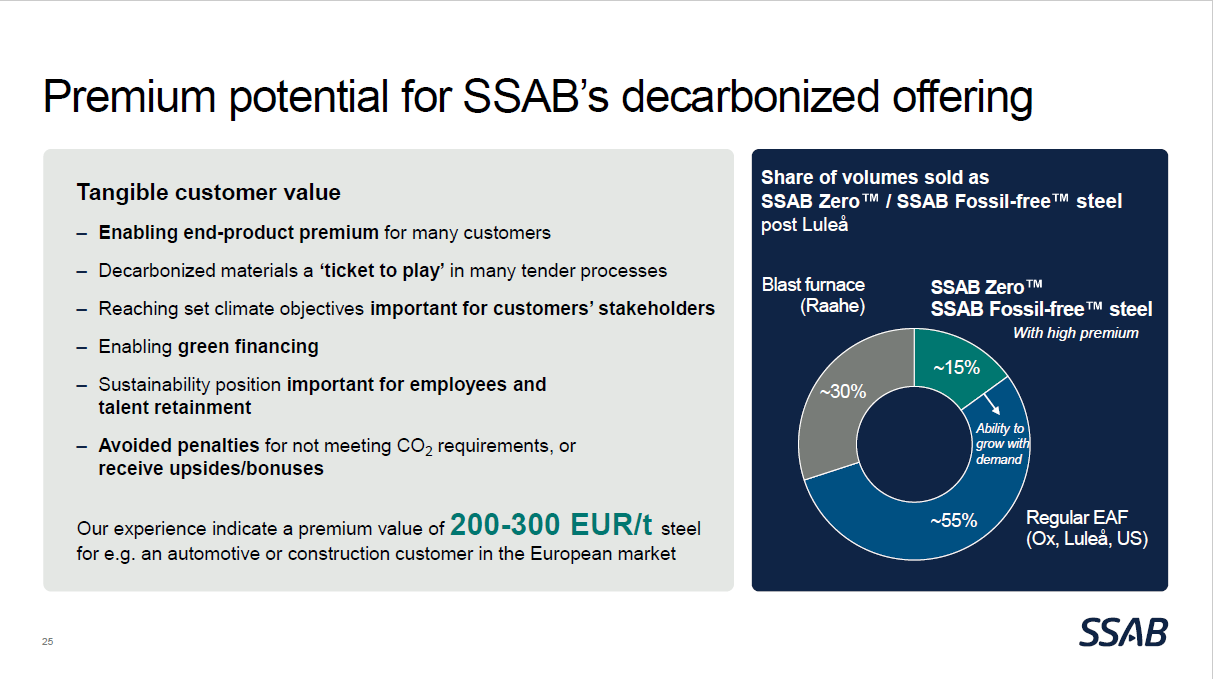 Premium potential for SSAB's decarbonized offering

Tangible customer value

– Enabling end-product premium for many customers

– Decarbonized materials a 'ticket to play' in many tender processes

– Reaching set climate objectives important for customers' stakeholders

– Enabling green financing

– Sustainability position important for employees and talent retainment

– Avoided penalties for not meeting $CO_2$ requirements, or receive upsides/bonuses

Our experience indicate a premium value of 200-300 EUR/t steel for e.g. an automotive or construction customer in the European market

Share of volumes sold as SSAB Zero™ / SSAB Fossil-free™ steel post Luleå

Blast furnace (Raahe)

SSAB Zero™ SSAB Fossil-free™ steel

With high premium

~15%

~30%

Ability to grow with demand

~55%

Regular EAF (Ox, Luleå, US)

25

SSAB